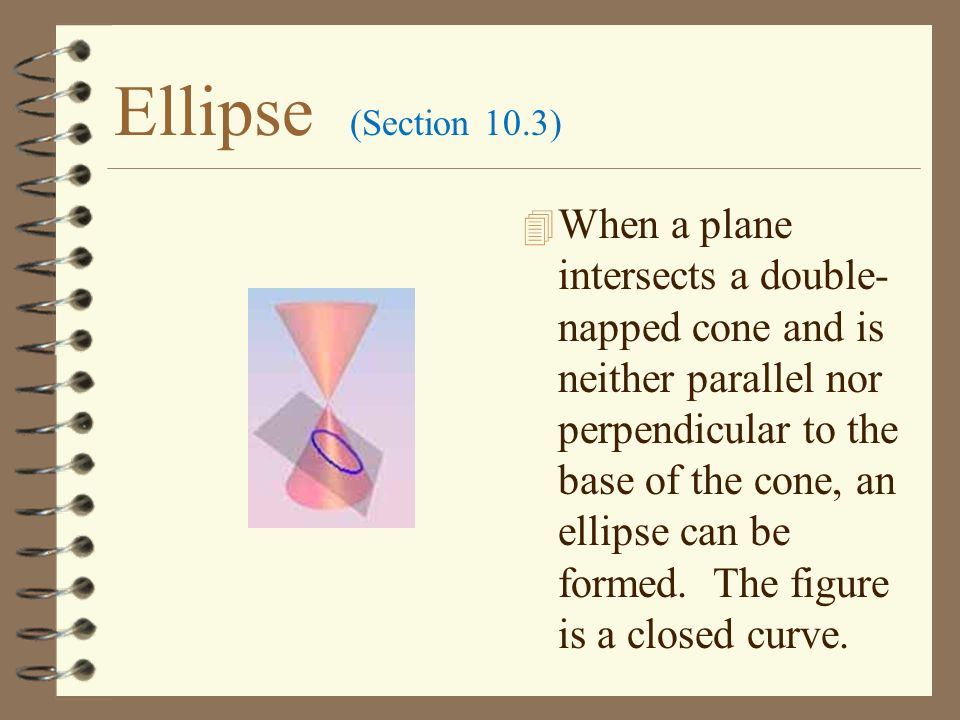 Ellipse (Section 10.3)

When a plane intersects a double-napped cone and is neither parallel nor perpendicular to the base of the cone, an ellipse can be formed. The figure is a closed curve.